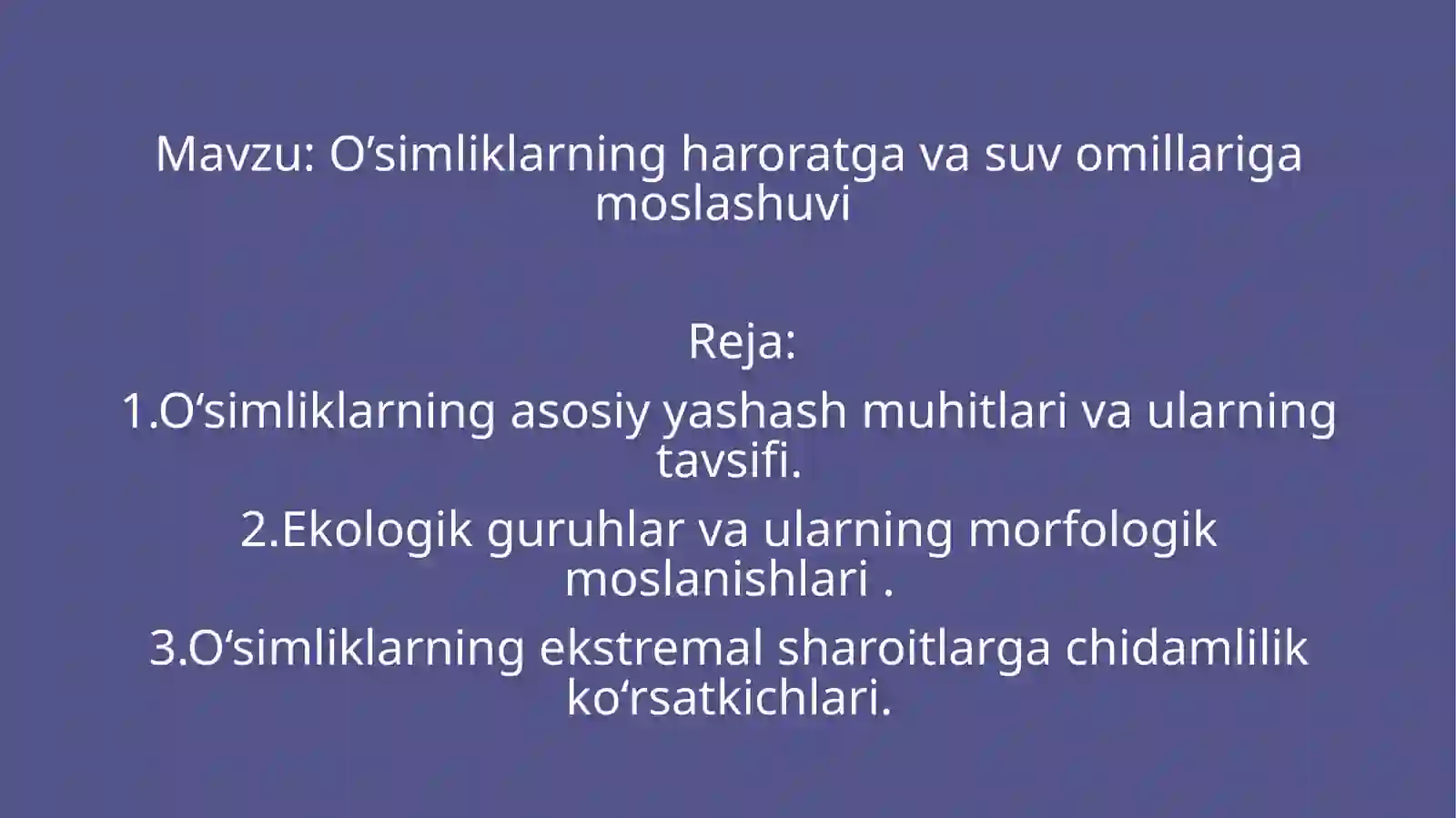 Mavzu: O’simliklarning haroratga va suv omillariga moslashuvi

Reja:

1.O‘simliklarning asosiy yashash muhitlari va ularning tavsifi.

2.Ekologik guruhlar va ularning morfologik moslanishlari .

3.O‘simliklarning ekstremal sharoitlarga chidamlilik ko‘rsatkichlari.